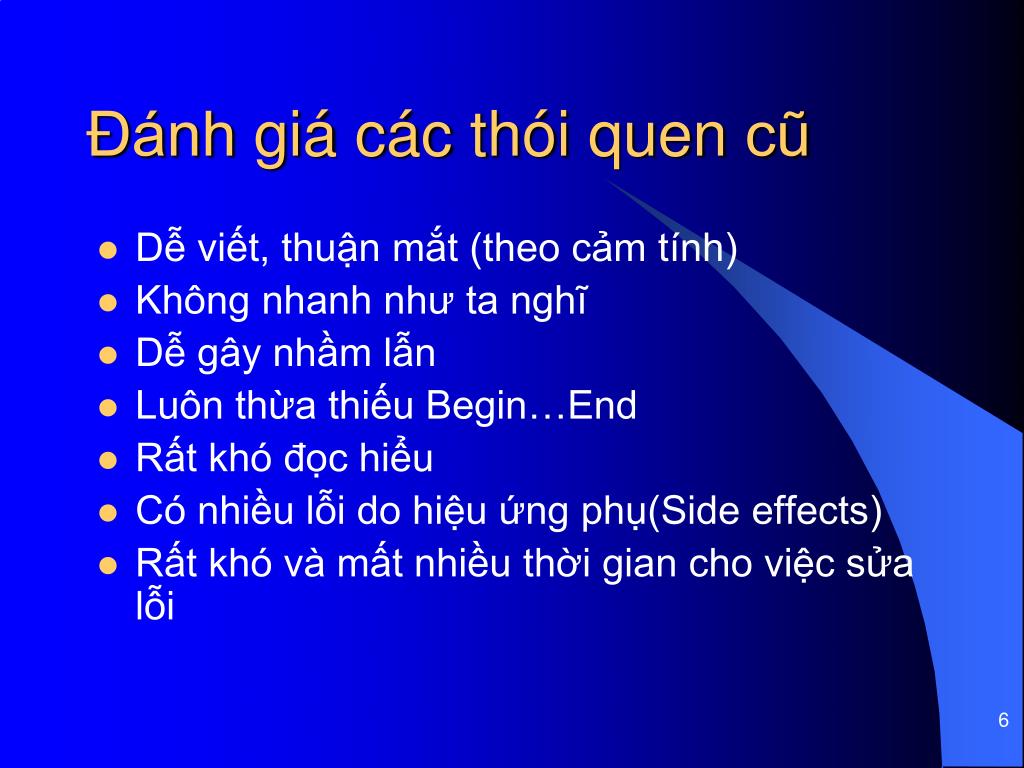 Đánh giá các thói quen cũ

- Dễ viết, thuận mắt (theo cảm tính)
- Không nhanh như ta nghĩ
- Dễ gây nhầm lẫn
- Luôn thừa thiếu Begin…End
- Rất khó đọc hiểu
- Có nhiều lỗi do hiệu ứng phụ(Side effects)
- Rất khó và mất nhiều thời gian cho việc sửa lỗi

6